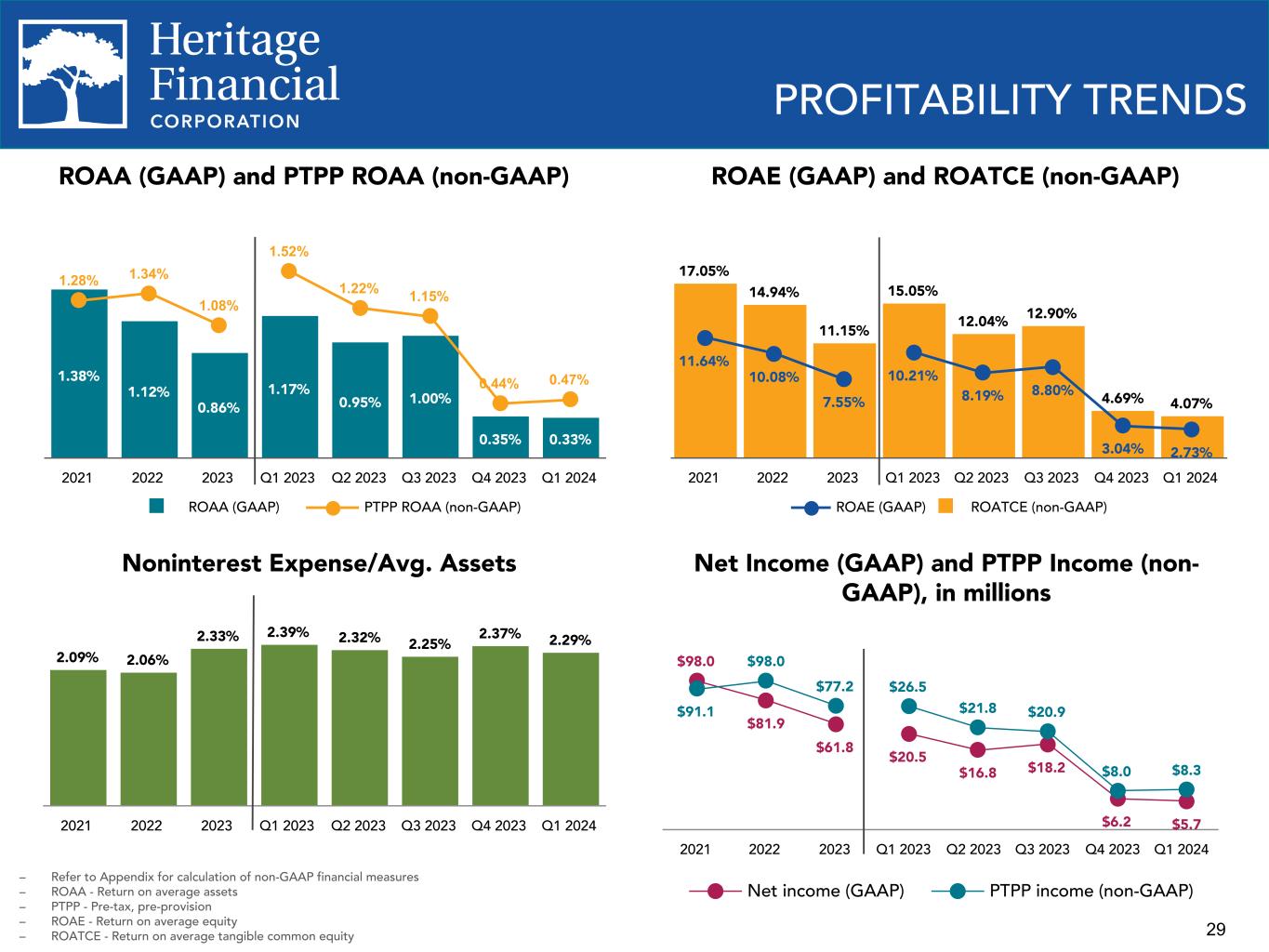 Heritage Financial CORPORATION

PROFITABILITY TRENDS

ROAA (GAAP) and PTPP ROAA (non-GAAP)

1.28% 1.34% 1.08% 1.52% 1.22% 1.15% 0.44% 0.47%

1.38% 1.12% 0.86% 1.17% 0.95% 1.00% 0.35% 0.33%

2021 2022 2023 Q1 2023 Q2 2023 Q3 2023 Q4 2023 Q1 2024

ROAA (GAAP) PTPP ROAA (non-GAAP)

ROAE (GAAP) and ROATCE (non-GAAP)

17.05% 14.94% 11.15% 15.05% 12.04% 12.90% 4.69% 4.07%

11.64% 10.08% 7.55% 10.21% 8.19% 8.80% 3.04% 2.73%

2021 2022 2023 Q1 2023 Q2 2023 Q3 2023 Q4 2023 Q1 2024

ROAE (GAAP) ROATCE (non-GAAP)

Noninterest Expense/Avg. Assets

2.09% 2.06% 2.33% 2.39% 2.32% 2.25% 2.37% 2.29%

2021 2022 2023 Q1 2023 Q2 2023 Q3 2023 Q4 2023 Q1 2024

Net Income (GAAP) and PTPP Income (non-GAAP), in millions

$98.0 $98.0 $77.2 $26.5 $21.8 $20.9 $8.0 $8.3

$91.1 $81.9 $61.8 $20.5 $16.8 $18.2 $6.2 $5.7

2021 2022 2023 Q1 2023 Q2 2023 Q3 2023 Q4 2023 Q1 2024

Net income (GAAP) PTPP income (non-GAAP)

– Refer to Appendix for calculation of non-GAAP financial measures
– ROAA - Return on average assets
– PTPP - Pre-tax, pre-provision
– ROAE - Return on average equity
– ROATCE - Return on average tangible common equity

29